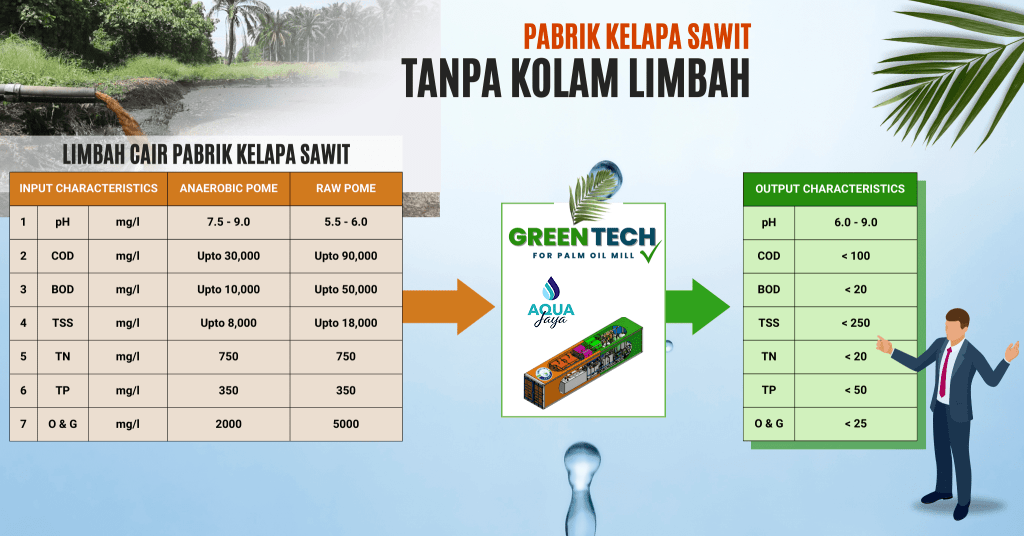 PABRIK KELAPA SAWIT
TANPA KOLAM LIMBAH

LIMBAH CAIR PABRIK KELAPA SAWIT

| INPUT CHARACTERISTICS | | | ANAEROBIC POME | RAW POME |
|---|---|---|---|---|
| 1 | pH | mg/l | 7.5 - 9.0 | 5.5 - 6.0 |
| 2 | COD | mg/l | Upto 30,000 | Upto 90,000 |
| 3 | BOD | mg/l | Upto 10,000 | Upto 50,000 |
| 4 | TSS | mg/l | Upto 8,000 | Upto 18,000 |
| 5 | TN | mg/l | 750 | 750 |
| 6 | TP | mg/l | 350 | 350 |
| 7 | O & G | mg/l | 2000 | 5000 |

GREEN TECH
FOR PALM OIL MILL
AQUA Jaya

| OUTPUT CHARACTERISTICS | |
|---|---|
| pH | 6.0 - 9.0 |
| COD | < 100 |
| BOD | < 20 |
| TSS | < 250 |
| TN | < 20 |
| TP | < 50 |
| O & G | < 25 |